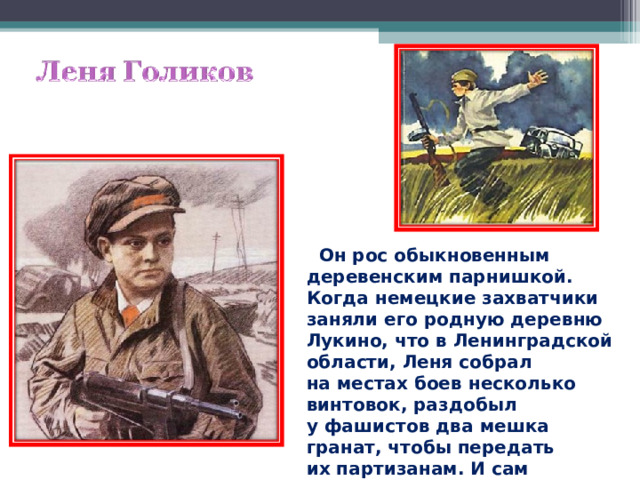 Леня Голиков

Он рос обыкновенным деревенским парнишкой. Когда немецкие захватчики заняли его родную деревню Лукино, что в Ленинградской области, Леня собрал на местах боев несколько винтовок, раздобыл у фашистов два мешка гранат, чтобы передать их партизанам. И сам